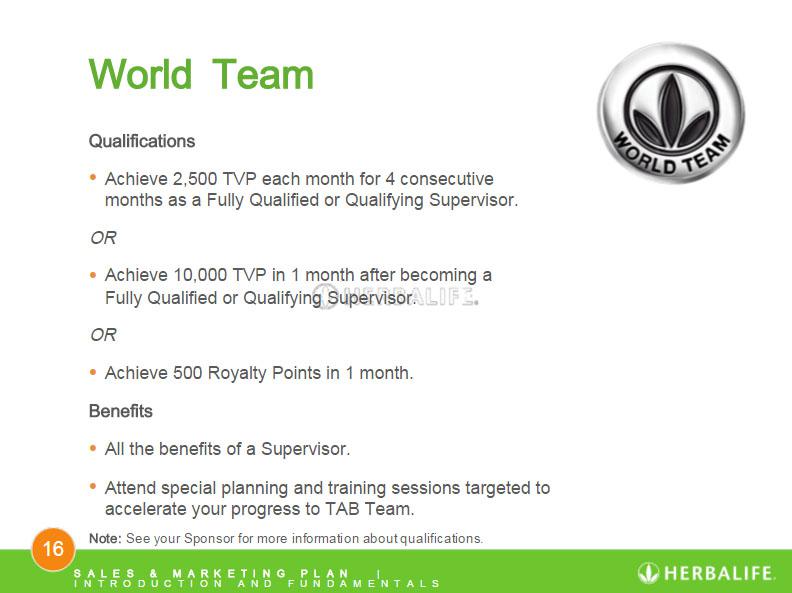 World Team

WORLD TEAM

Qualifications

• Achieve 2,500 TVP each month for 4 consecutive months as a Fully Qualified or Qualifying Supervisor.

OR

• Achieve 10,000 TVP in 1 month after becoming a Fully Qualified or Qualifying Supervisor.

HERBALIFE.

OR

• Achieve 500 Royalty Points in 1 month.

Benefits

• All the benefits of a Supervisor.

• Attend special planning and training sessions targeted to accelerate your progress to TAB Team.

Note: See your Sponsor for more information about qualifications.

16

SALES & MARKETING PLAN | INTRODUCTION AND FUNDAMENTALS

HERBALIFE.